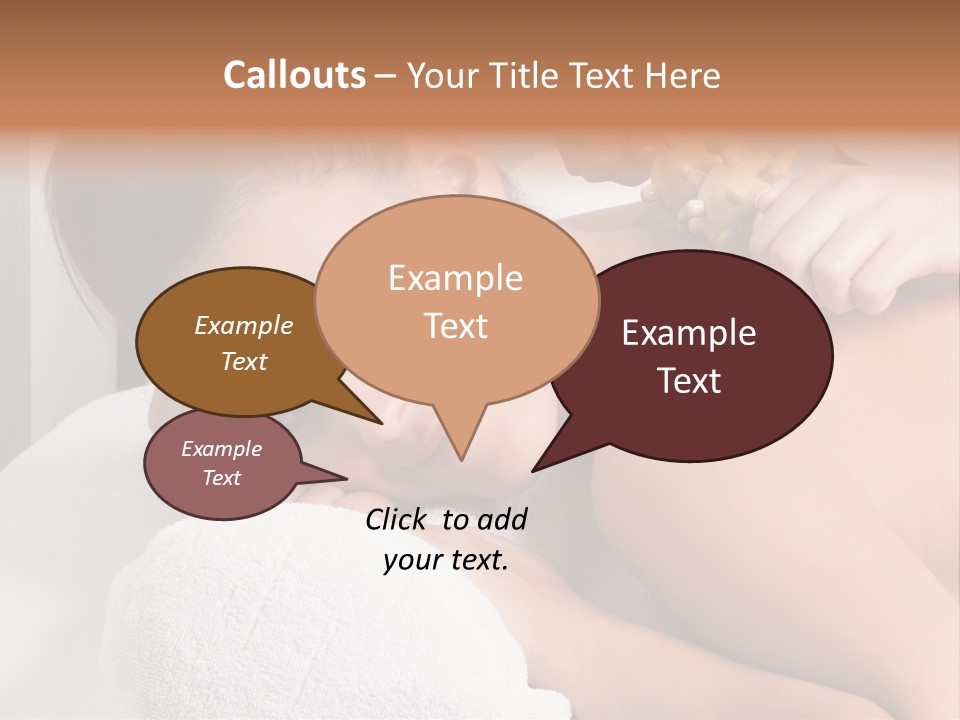 Callouts – Your Title Text Here

Example Text

Example Text

Example Text

Example Text

Click to add your text.